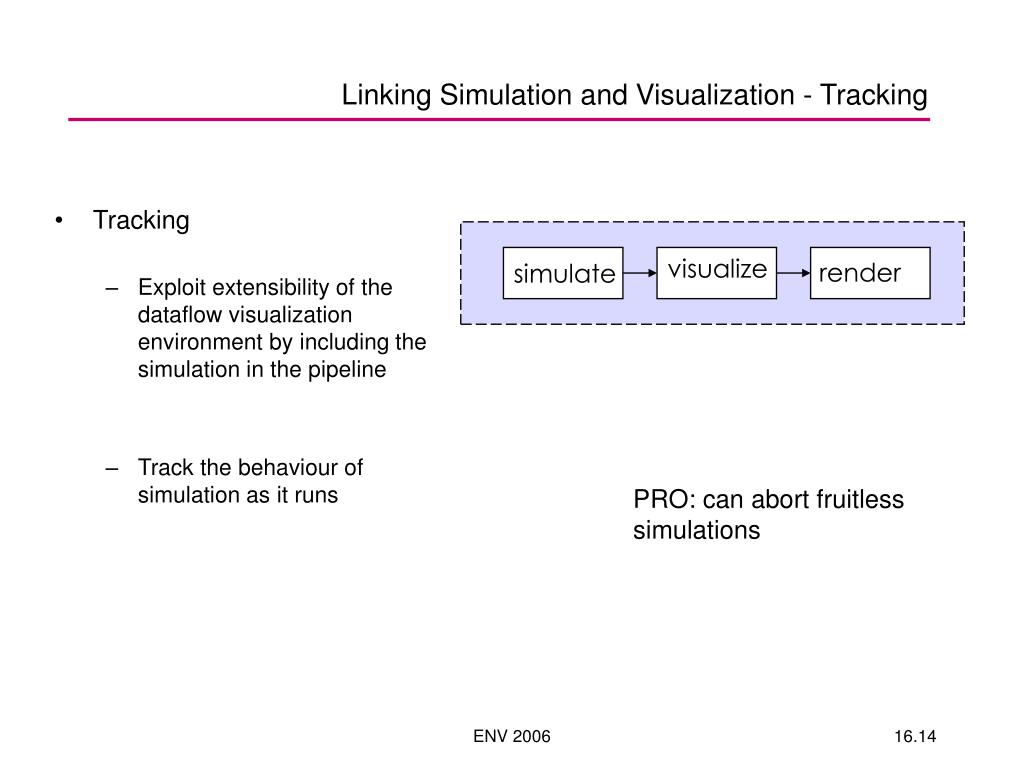 Linking Simulation and Visualization - Tracking

• Tracking

– Exploit extensibility of the dataflow visualization environment by including the simulation in the pipeline

– Track the behaviour of simulation as it runs

simulate

visualize

render

PRO: can abort fruitless simulations

ENV 2006

16.14